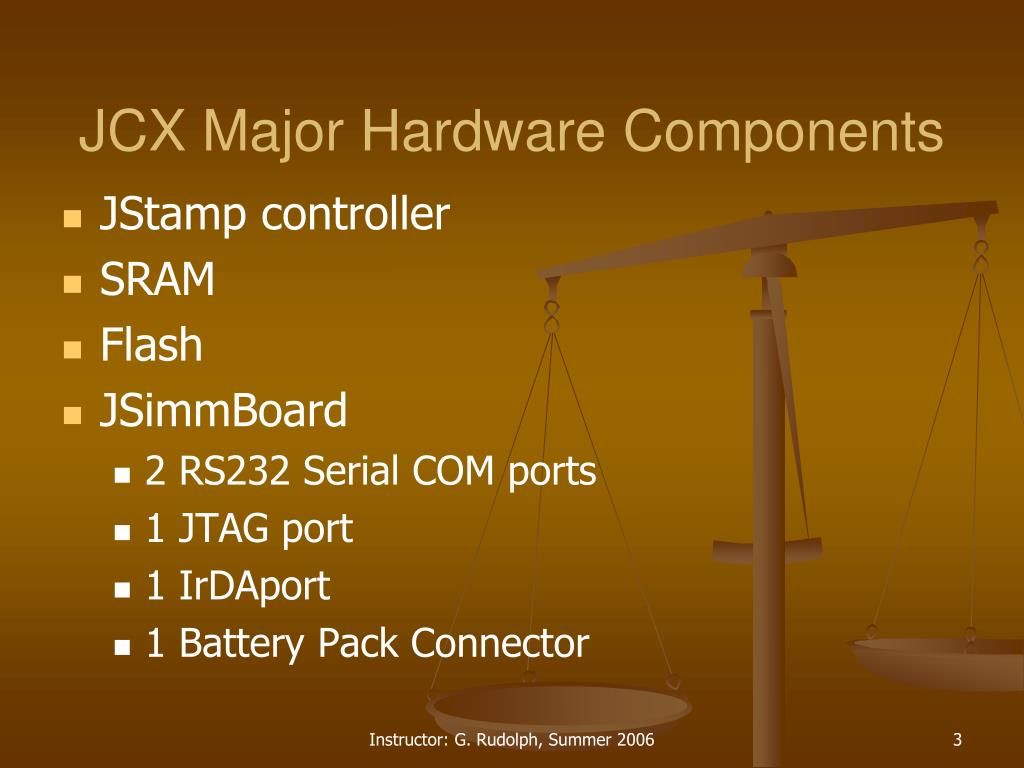 JCX Major Hardware Components

- JStamp controller
- SRAM
- Flash
- JSimmBoard
  - 2 RS232 Serial COM ports
  - 1 JTAG port
  - 1 IrDAport
  - 1 Battery Pack Connector

Instructor: G. Rudolph, Summer 2006

3